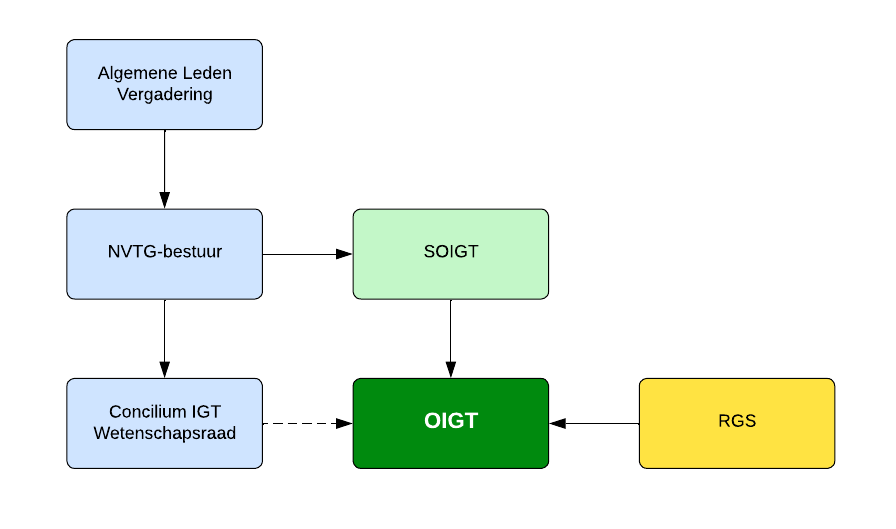 Algemene Leden Vergadering

NVTG-bestuur

SOIGT

Concilium IGT Wetenschapsraad

OIGT

RGS